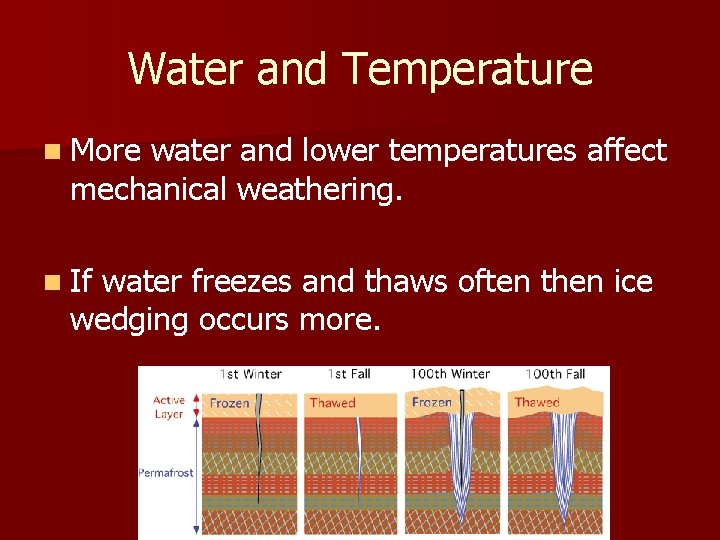 Water and Temperature

More water and lower temperatures affect mechanical weathering.

If water freezes and thaws often then ice wedging occurs more.

1st Winter
1st Fall
100th Winter
100th Fall
Active Layer
Permafrost
Frozen
Thawed
Frozen
Thawed